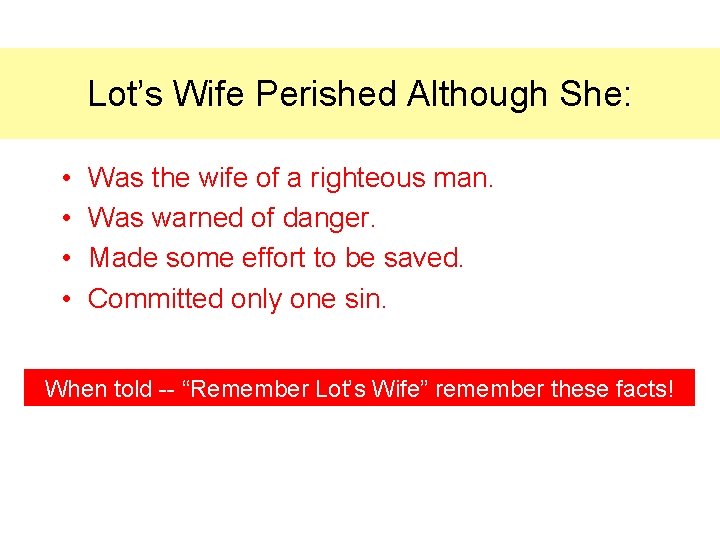 Lot’s Wife Perished Although She:

• Was the wife of a righteous man.
• Was warned of danger.
• Made some effort to be saved.
• Committed only one sin.

When told -- “Remember Lot’s Wife” remember these facts!